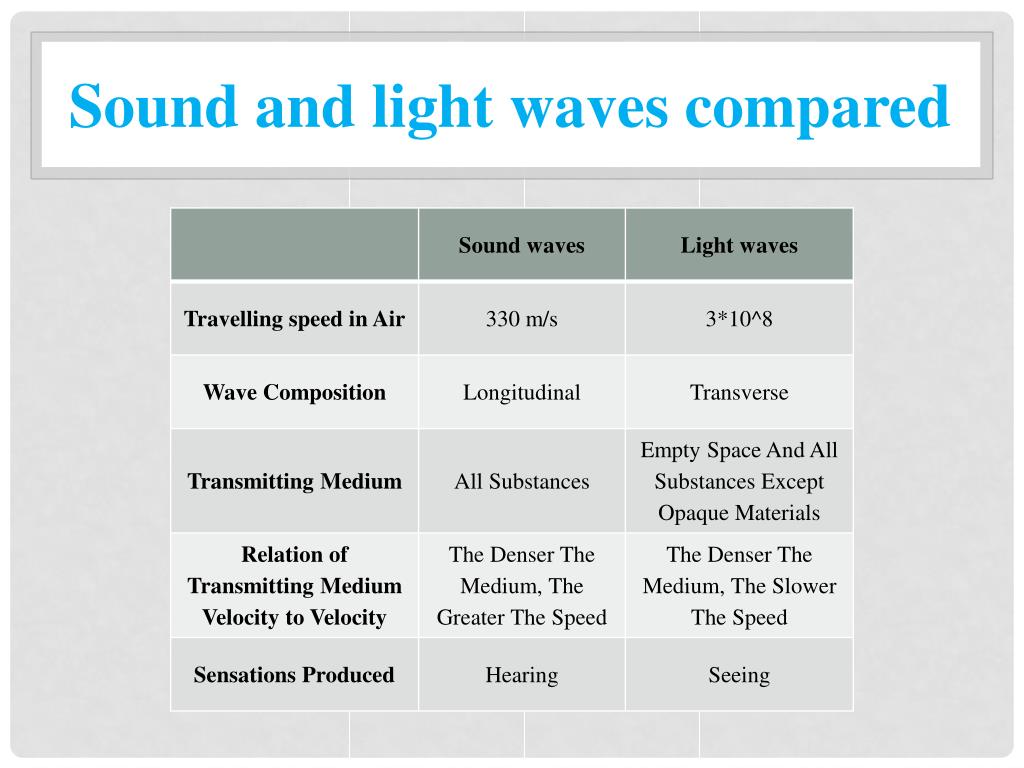 Sound and light waves compared

| | Sound waves | Light waves |
|---|---|---|
| Travelling speed in Air | 330 m/s | 3*10^8 |
| Wave Composition | Longitudinal | Transverse |
| Transmitting Medium | All Substances | Empty Space And All Substances Except Opaque Materials |
| Relation of Transmitting Medium Velocity to Velocity | The Denser The Medium, The Greater The Speed | The Denser The Medium, The Slower The Speed |
| Sensations Produced | Hearing | Seeing |